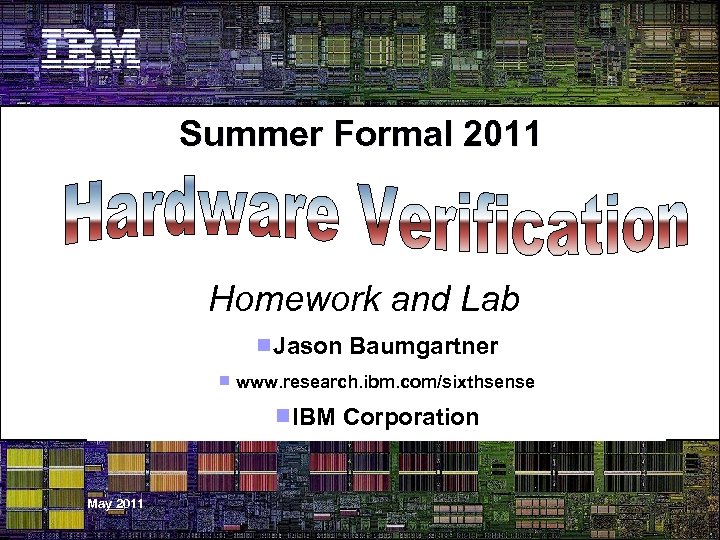 IBM

Summer Formal 2011

Hardware Verification

Homework and Lab

Jason Baumgartner

www.research.ibm.com/sixthsense

IBM Corporation

May 2011